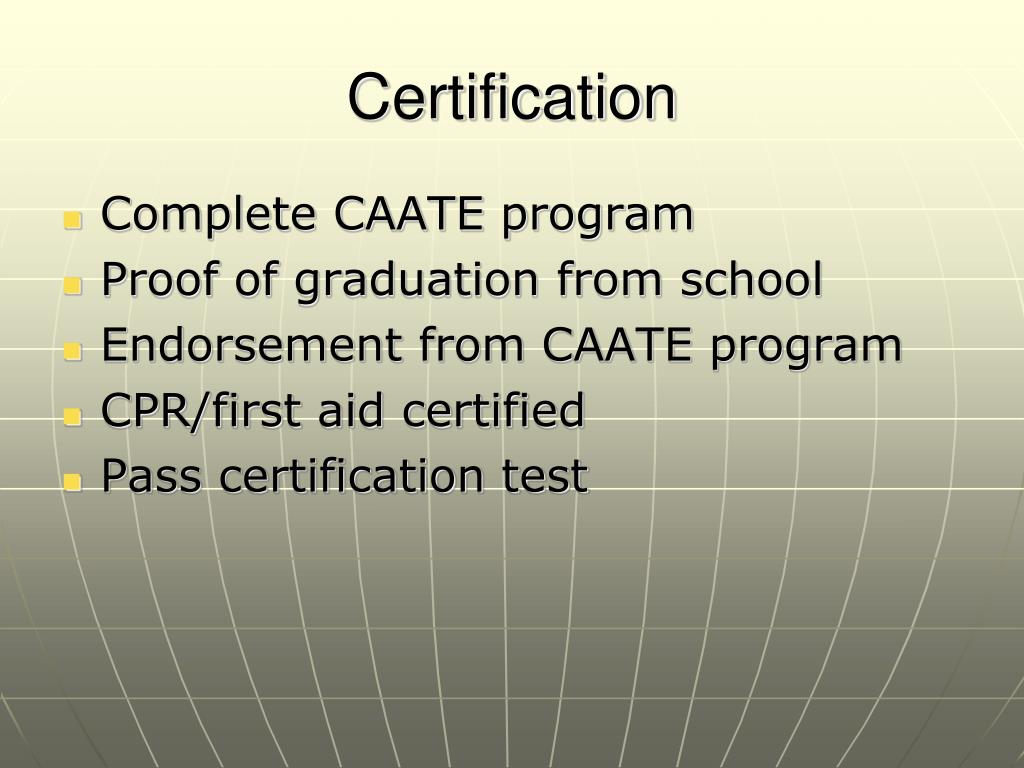 Certification

- Complete CAATE program
- Proof of graduation from school
- Endorsement from CAATE program
- CPR/first aid certified
- Pass certification test